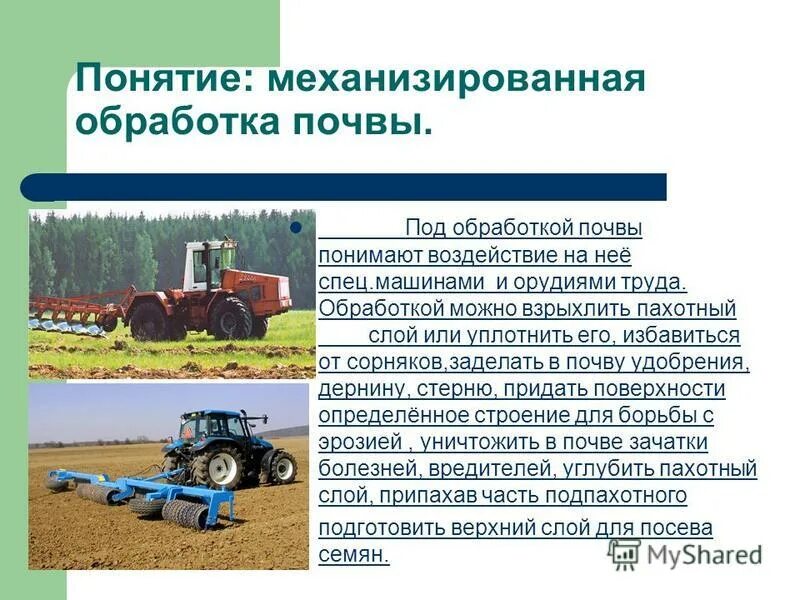 Понятие: механизированная обработка почвы.

Под обработкой почвы понимают воздействие на неё спец.машинами  и орудиями труда. Обработкой можно взрыхлить пахотный слой или уплотнить его, избавиться от сорняков,заделать в почву удобрения, дернину, стерню, придать поверхности определённое строение для борьбы с эрозией , уничтожить в почве зачатки болезней, вредителей, углубить пахотный слой, припахав часть подпахотного подготовить верхний слой для посева семян.

MyShared